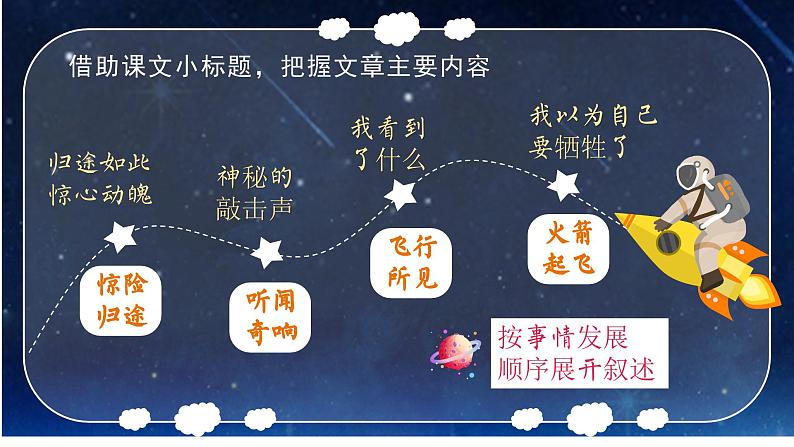 借助课文小标题，把握文章主要内容

归途如此惊心动魄

惊险归途

神秘的敲击声

听闻奇响

我看到了什么

飞行所见

我以为自己要牺牲了

火箭起飞

按事情发展顺序展开叙述